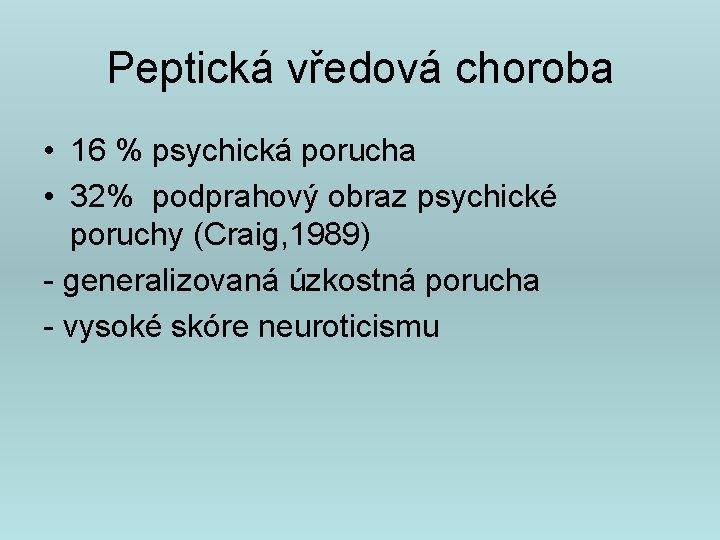 Peptická vředová choroba

• 16 % psychická porucha
• 32%  podprahový obraz psychické poruchy (Craig,1989)
- generalizovaná úzkostná porucha
- vysoké skóre neuroticismu